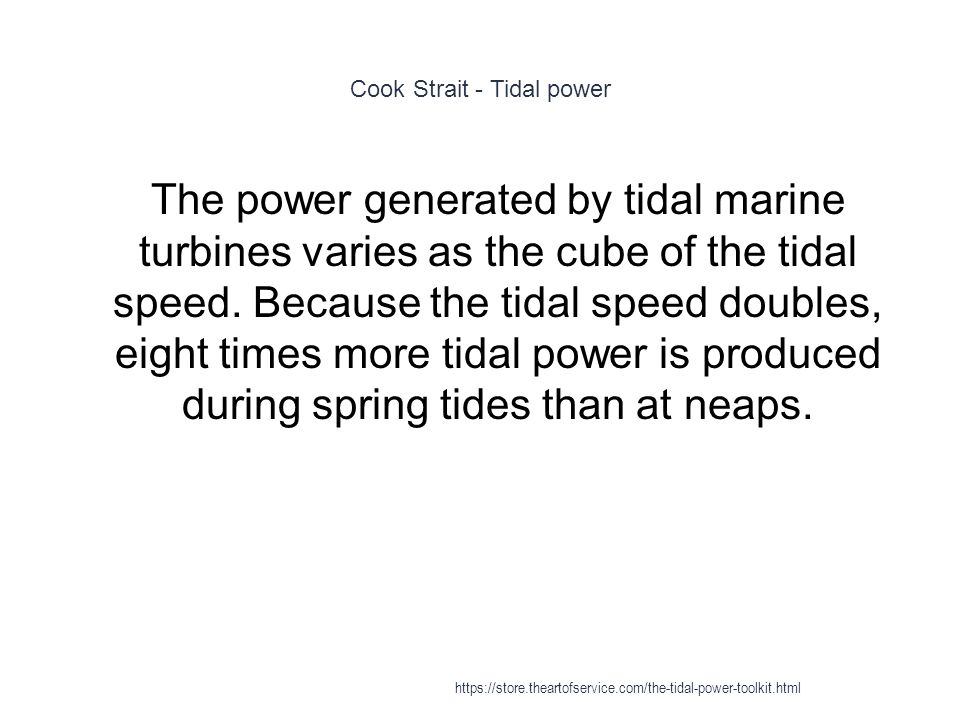 Cook Strait - Tidal power

The power generated by tidal marine turbines varies as the cube of the tidal speed. Because the tidal speed doubles, eight times more tidal power is produced during spring tides than at neaps.

https://store.theartofservice.com/the-tidal-power-toolkit.html